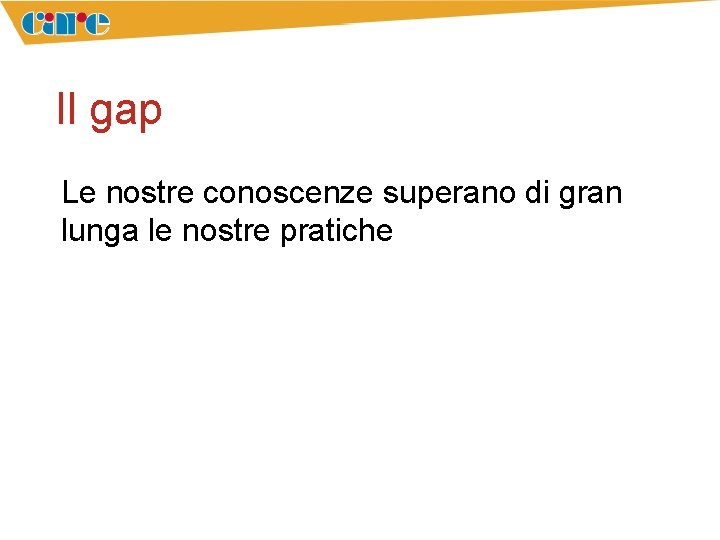 care

Il gap

Le nostre conoscenze superano di gran lunga le nostre pratiche